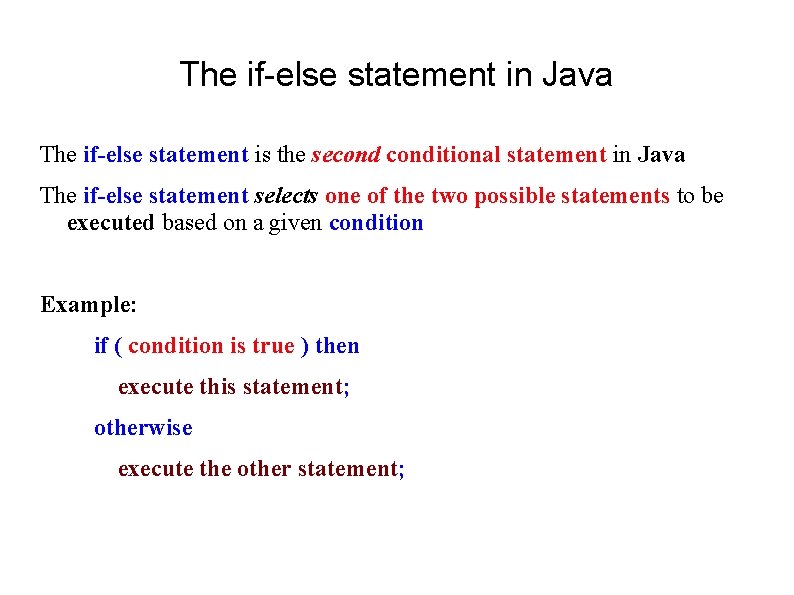 The if-else statement in Java

The if-else statement is the second conditional statement in Java

The if-else statement selects one of the two possible statements to be executed based on a given condition

Example:

if ( condition is true ) then

execute this statement;

otherwise

execute the other statement;